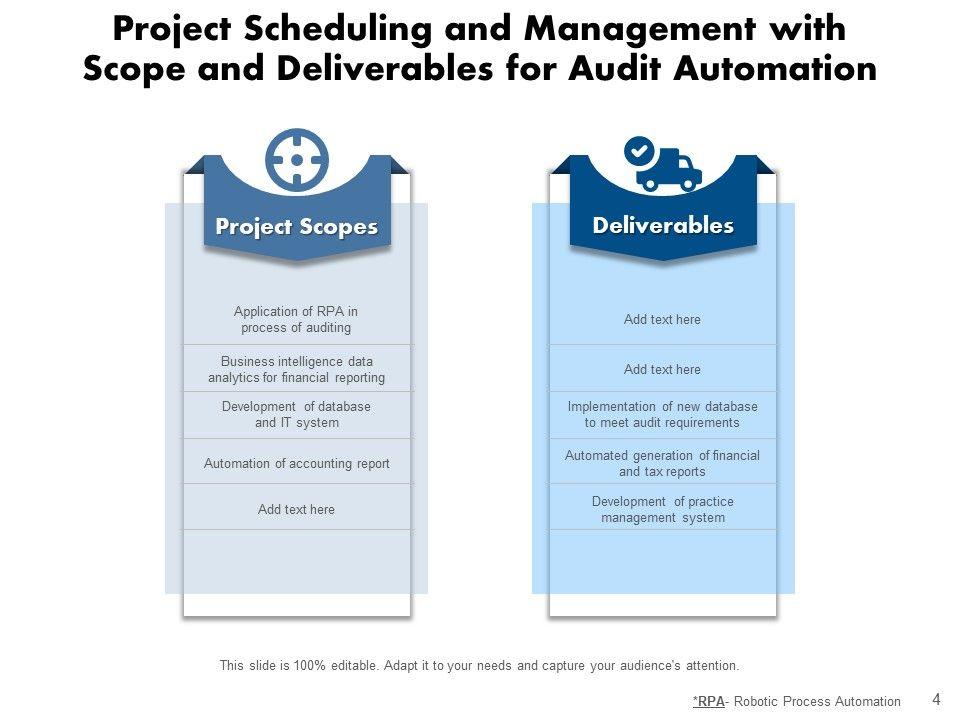 Project Scheduling and Management with Scope and Deliverables for Audit Automation

Project Scopes

Application of RPA in process of auditing

Business intelligence data analytics for financial reporting

Development of database and IT system

Automation of accounting report

Add text here

Deliverables

Add text here

Add text here

Implementation of new database to meet audit requirements

Automated generation of financial and tax reports

Development of practice management system

This slide is 100% editable. Adapt it to your needs and capture your audience's attention.

*RPA- Robotic Process Automation

4